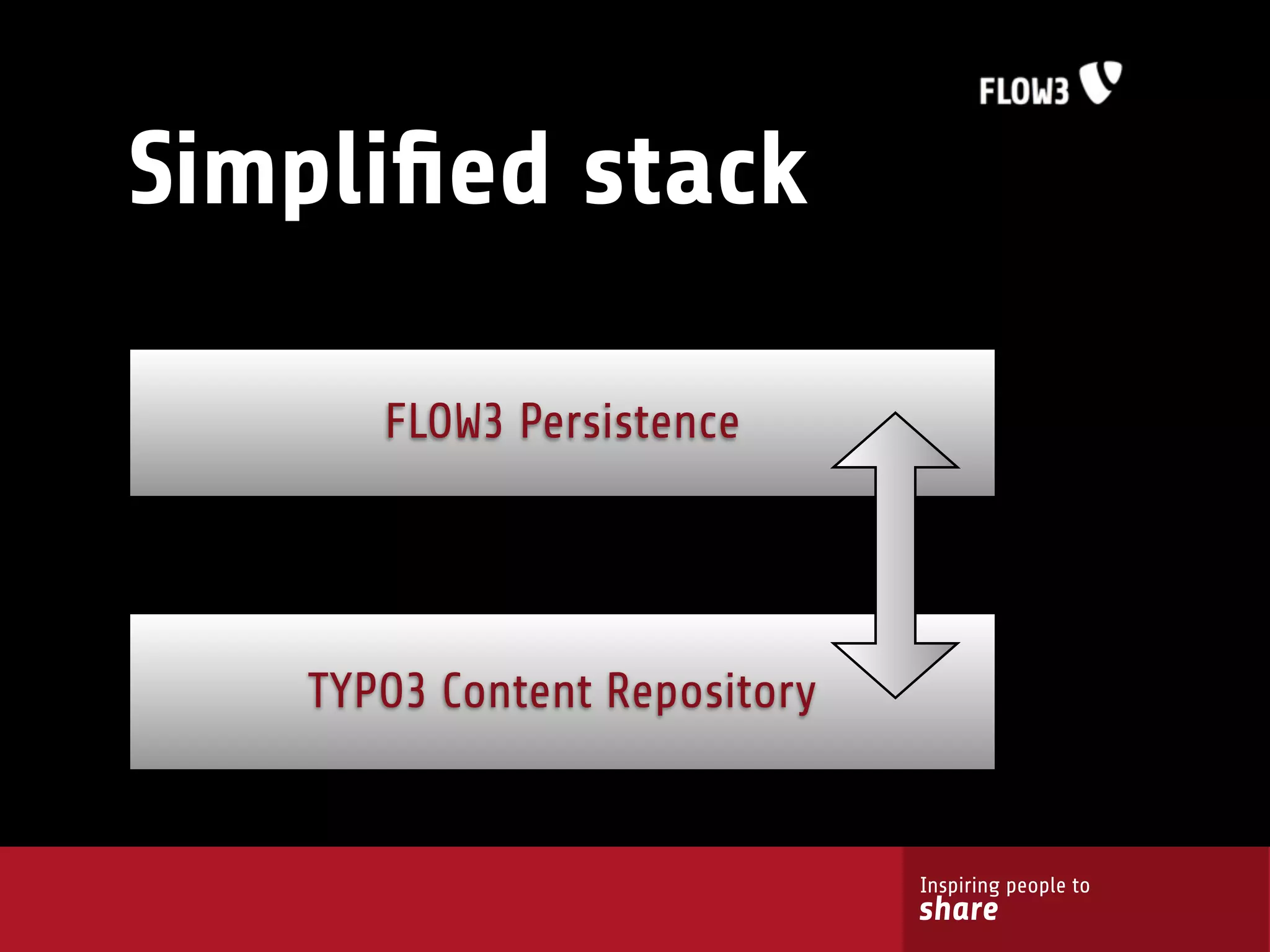 FLOW3

Simplified stack

FLOW3 Persistence

TYPO3 Content Repository

Inspiring people to
share